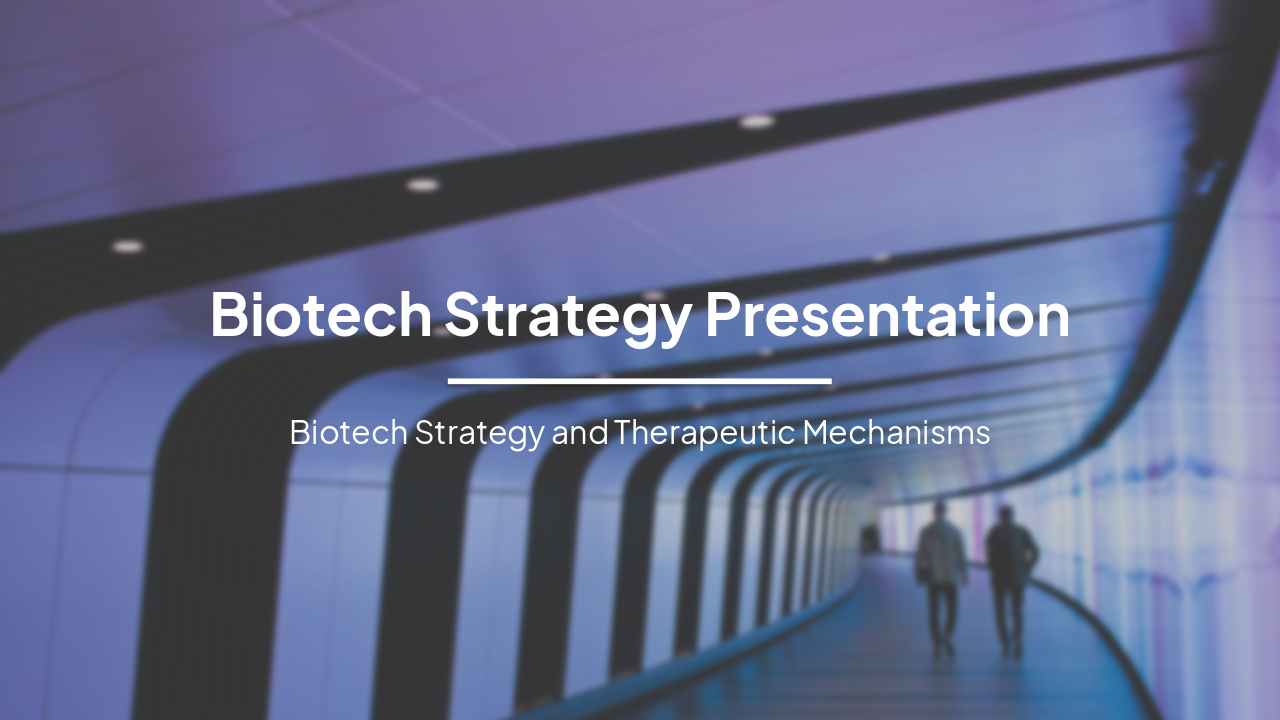 Biotech Strategy Presentation

Biotech Strategy and Therapeutic Mechanisms